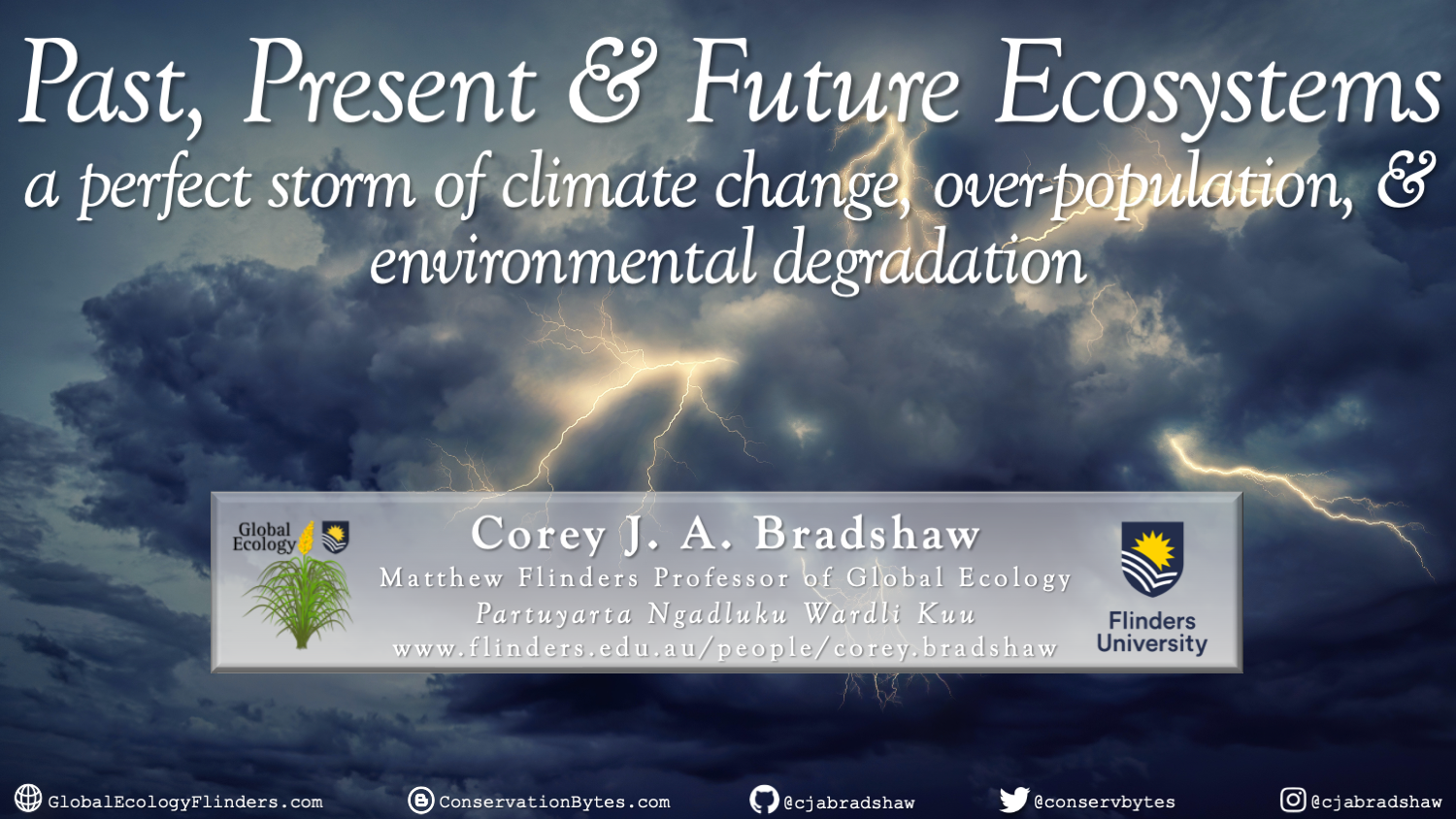 Past, Present & Future Ecosystems

a perfect storm of climate change, over-population, & environmental degradation

Global Ecology

Corey J. A. Bradshaw

Matthew Flinders Professor of Global Ecology

Partuyarta Ngadluku Wardli Kuu

www.flinders.edu.au/people/corey.bradshaw

Flinders University

GlobalEcologyFlinders.com

ConservationBytes.com

@cjabradshaw

@conservbytes

@cjabradshaw